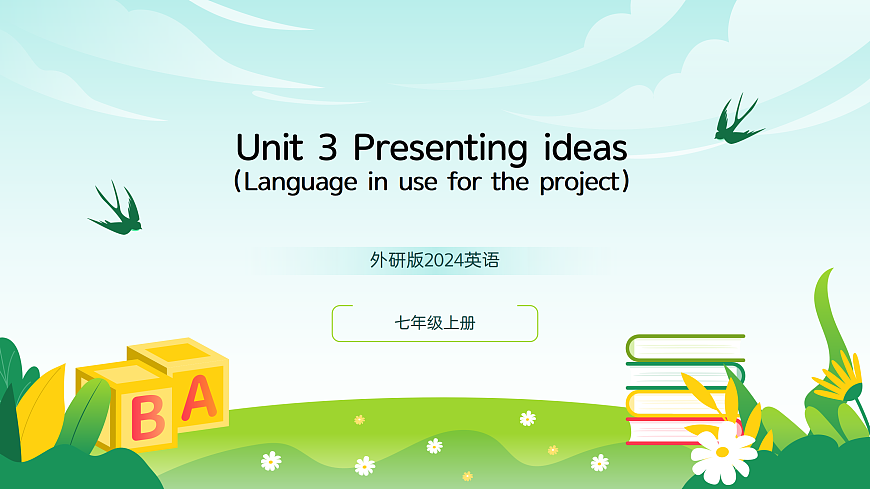 Unit 3 Presenting ideas
(Language in use for the project)

外研版2024英语

七年级上册

B A